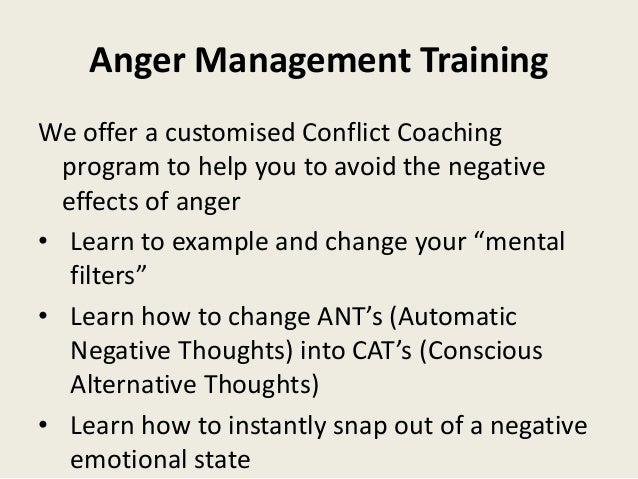 Anger Management Training

We offer a customised Conflict Coaching program to help you to avoid the negative effects of anger

• Learn to example and change your “mental filters”
• Learn how to change ANT’s (Automatic Negative Thoughts) into CAT’s (Conscious Alternative Thoughts)
• Learn how to instantly snap out of a negative emotional state